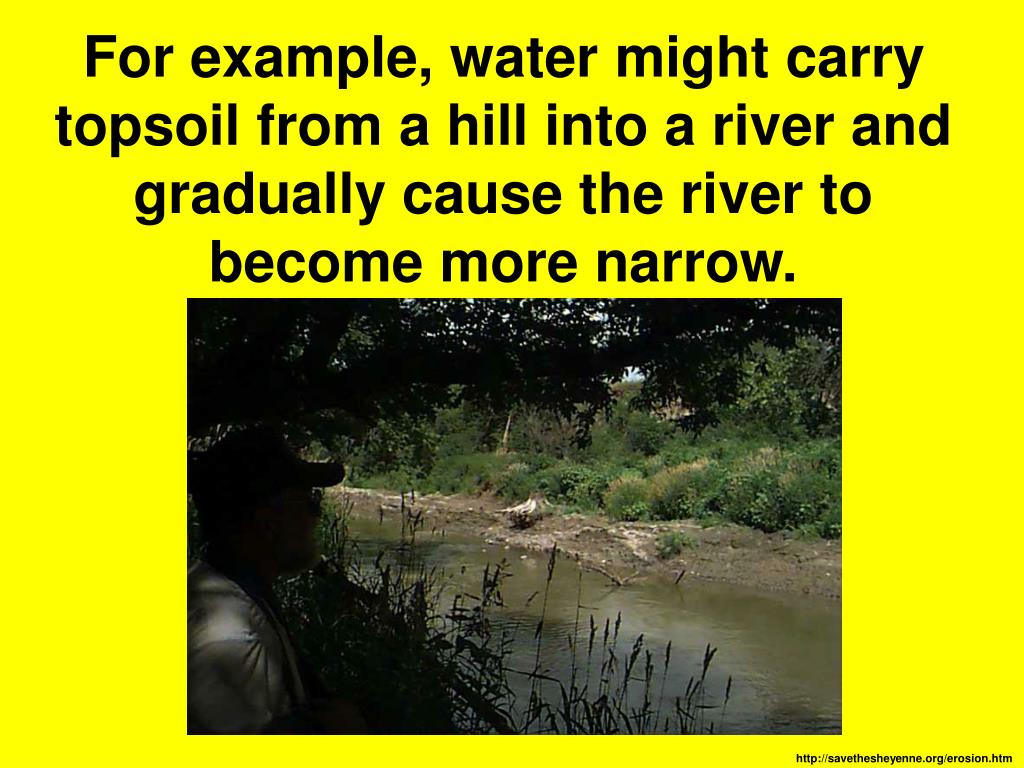 For example, water might carry topsoil from a hill into a river and gradually cause the river to become more narrow.

http://savethesheyenne.org/erosion.htm